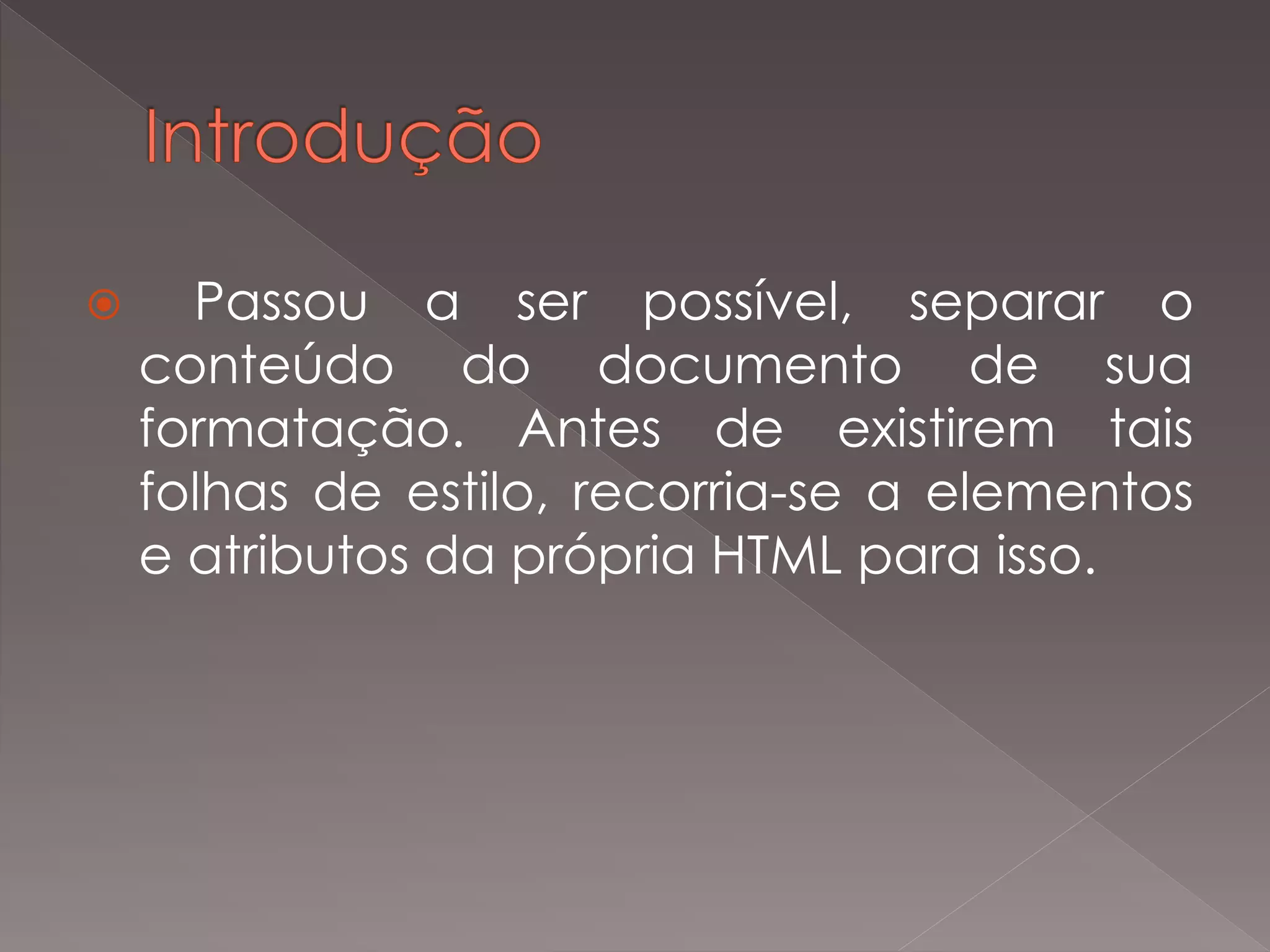 Introdução

Passou a ser possível, separar o conteúdo do documento de sua formatação. Antes de existirem tais folhas de estilo, recorria-se a elementos e atributos da própria HTML para isso.